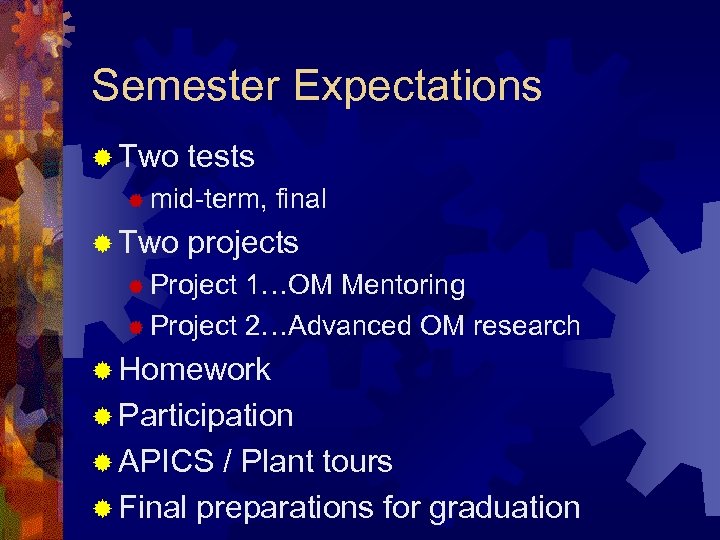 Semester Expectations

Two tests
mid-term, final
Two projects
Project 1…OM Mentoring
Project 2…Advanced OM research
Homework
Participation
APICS / Plant tours
Final preparations for graduation